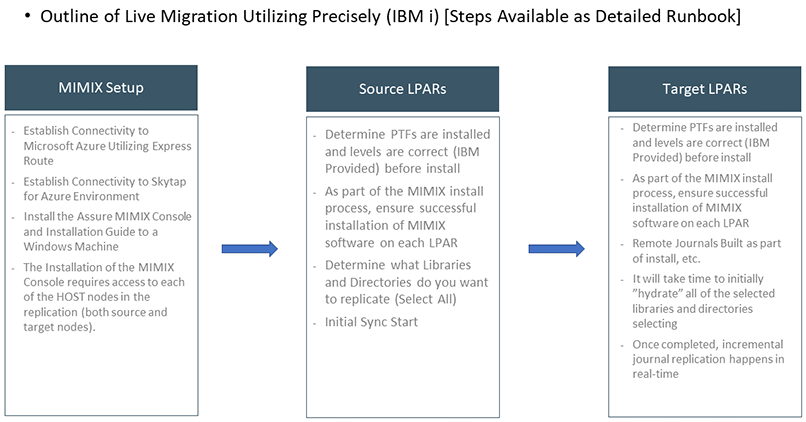 • Outline of Live Migration Utilizing Precisely (IBM i) [Steps Available as Detailed Runbook]

MIMIX Setup

- Establish Connectivity to Microsoft Azure Utilizing Express Route
- Establish Connectivity to Skytap for Azure Environment
- Install the Assure MIMIX Console and Installation Guide to a Windows Machine
- The Installation of the MIMIX Console requires access to each of the HOST nodes in the replication (both source and target nodes).

Source LPARs

- Determine PTFs are installed and levels are correct (IBM Provided) before install
- As part of the MIMIX install process, ensure successful installation of MIMIX software on each LPAR
- Determine what Libraries and Directories do you want to replicate (Select All)
- Initial Sync Start

Target LPARs

- Determine PTFs are installed and levels are correct (IBM Provided) before install
- As part of the MIMIX install process, ensure successful installation of MIMIX software on each LPAR
- Remote Journals Built as part of install, etc.
- It will take time to initially "hydrate" all of the selected libraries and directories selecting
- Once completed, incremental journal replication happens in real-time